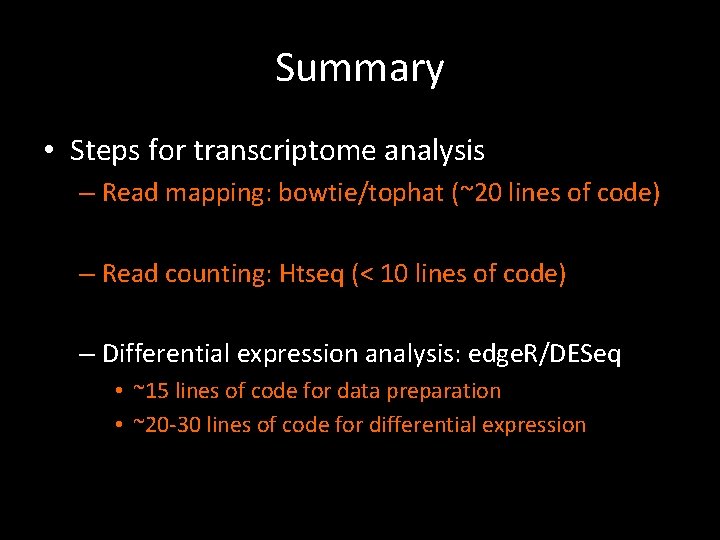 Summary

• Steps for transcriptome analysis

– Read mapping: bowtie/tophat (~20 lines of code)

– Read counting: Htseq (< 10 lines of code)

– Differential expression analysis: edgeR/DESeq

• ~15 lines of code for data preparation

• ~20-30 lines of code for differential expression